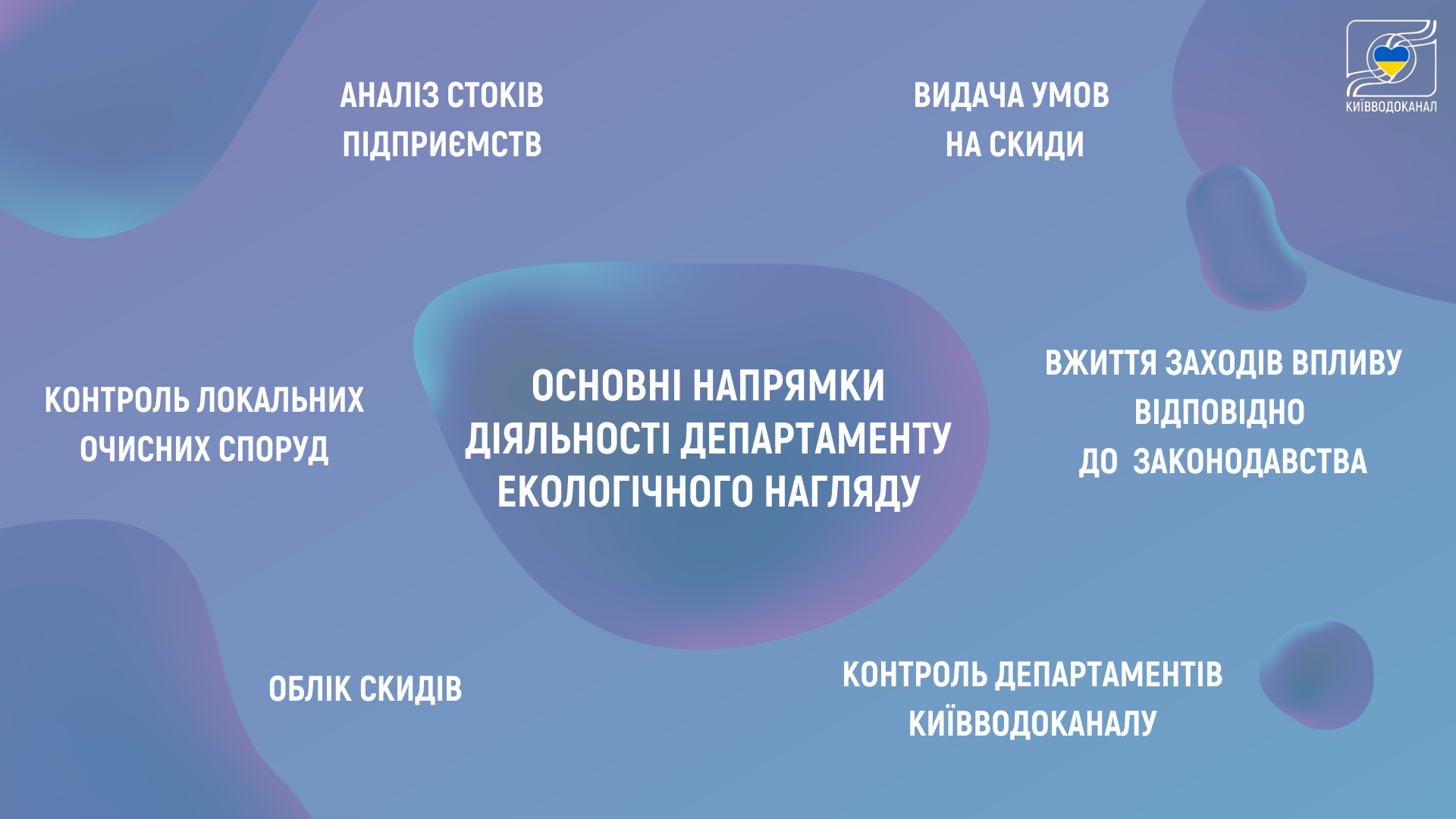 КИЇВВОДОКАНАЛ

АНАЛІЗ СТОКІВ ПІДПРИЄМСТВ

ВИДАЧА УМОВ НА СКИДИ

КОНТРОЛЬ ЛОКАЛЬНИХ ОЧИСНИХ СПОРУД

ОСНОВНІ НАПРЯМКИ ДІЯЛЬНОСТІ ДЕПАРТАМЕНТУ ЕКОЛОГІЧНОГО НАГЛЯДУ

ВЖИТТЯ ЗАХОДІВ ВПЛИВУ ВІДПОВІДНО ДО ЗАКОНОДАВСТВА

ОБЛІК СКИДІВ

КОНТРОЛЬ ДЕПАРТАМЕНТІВ КИЇВВОДОКАНАЛУ